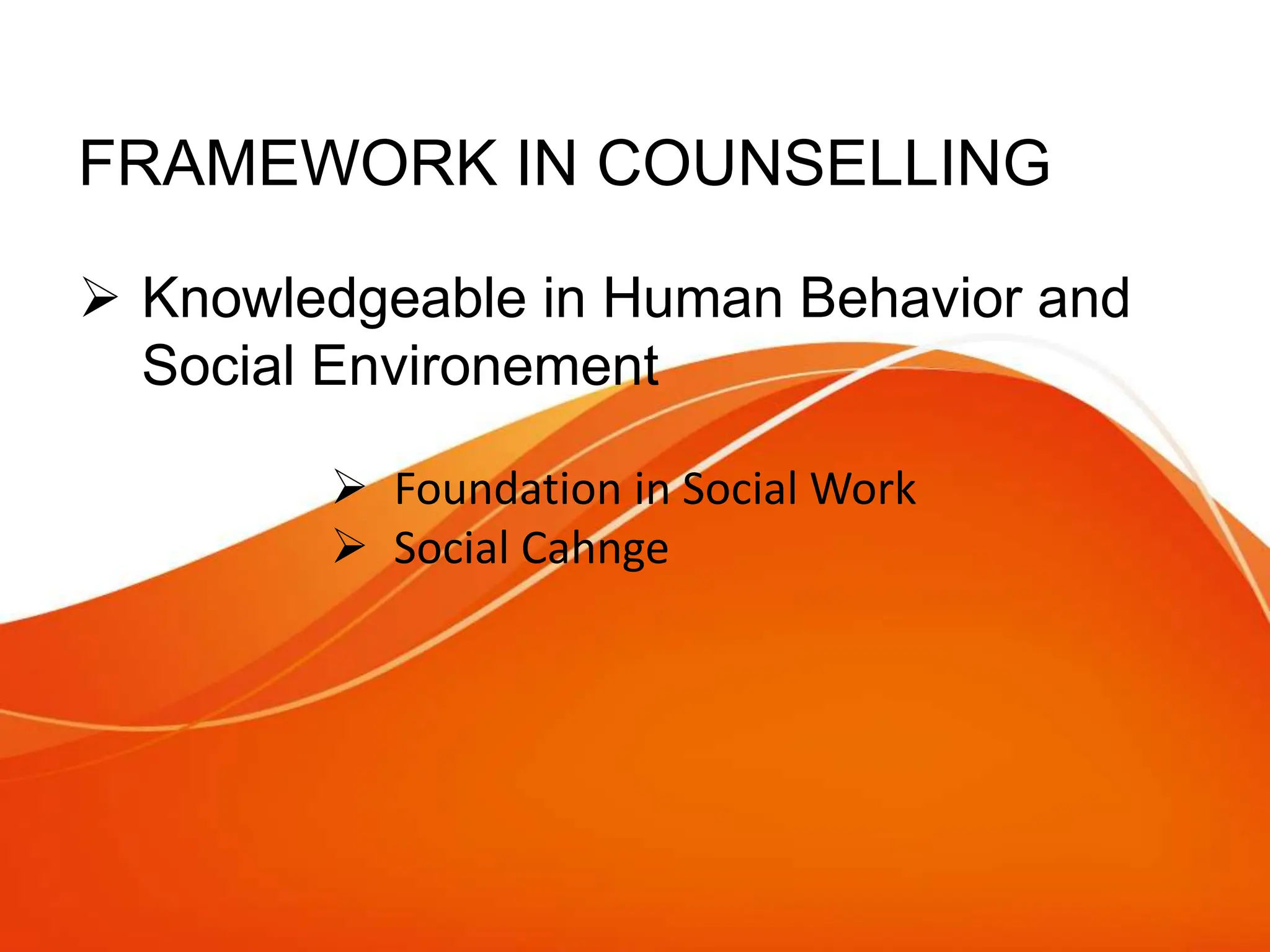 FRAMEWORK IN COUNSELLING

➢ Knowledgeable in Human Behavior and Social Environement

➢ Foundation in Social Work
➢ Social Cahnge